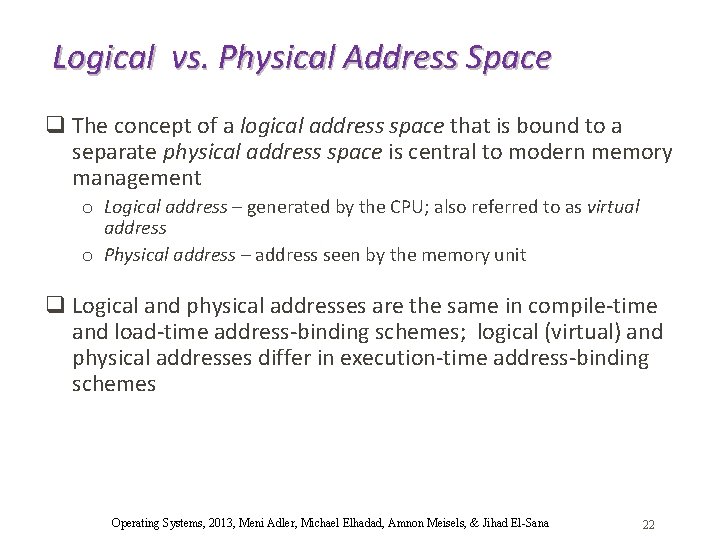 Logical vs. Physical Address Space

❑ The concept of a logical address space that is bound to a separate physical address space is central to modern memory management

o Logical address – generated by the CPU; also referred to as virtual address

o Physical address – address seen by the memory unit

❑ Logical and physical addresses are the same in compile-time and load-time address-binding schemes; logical (virtual) and physical addresses differ in execution-time address-binding schemes

Operating Systems, 2013, Meni Adler, Michael Elhadad, Amnon Meisels, & Jihad El-Sana 22